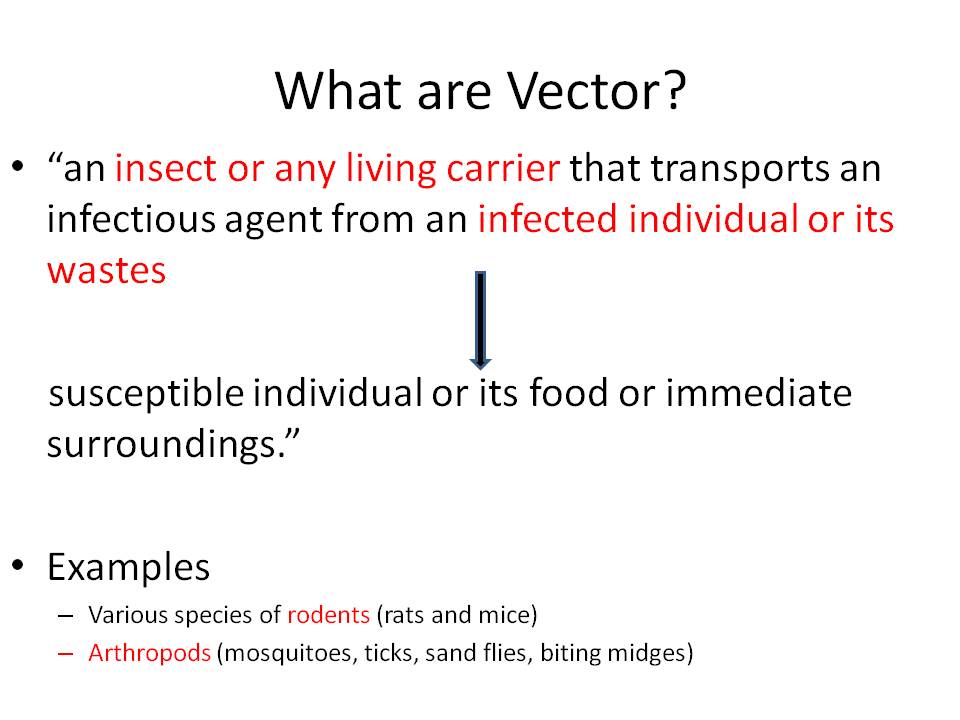 What are Vector?

• “an insect or any living carrier that transports an infectious agent from an infected individual or its wastes

susceptible individual or its food or immediate surroundings.”

• Examples
– Various species of rodents (rats and mice)
– Arthropods (mosquitoes, ticks, sand flies, biting midges)